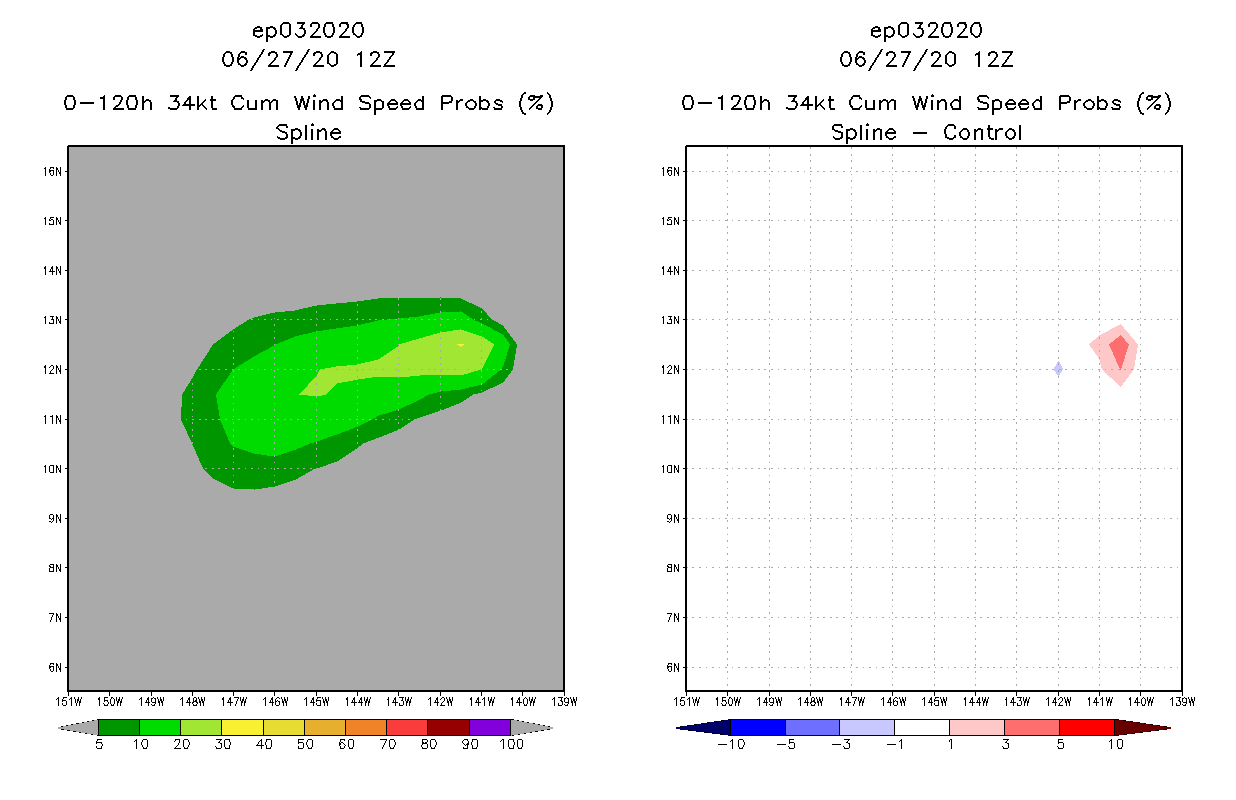 ep032020
06/27/20 12Z
0-120h 34kt Cum Wind Speed Probs (%)
Spline

16N
15N
14N
13N
12N
11N
10N
9N
8N
7N
6N

151W 150W 149W 148W 147W 146W 145W 144W 143W 142W 141W 140W 139W

5 10 20 30 40 50 60 70 80 90 100

ep032020
06/27/20 12Z
0-120h 34kt Cum Wind Speed Probs (%)
Spline - Control

16N
15N
14N
13N
12N
11N
10N
9N
8N
7N
6N

151W 150W 149W 148W 147W 146W 145W 144W 143W 142W 141W 140W 139W

-10 -5 -3 -1 1 3 5 10